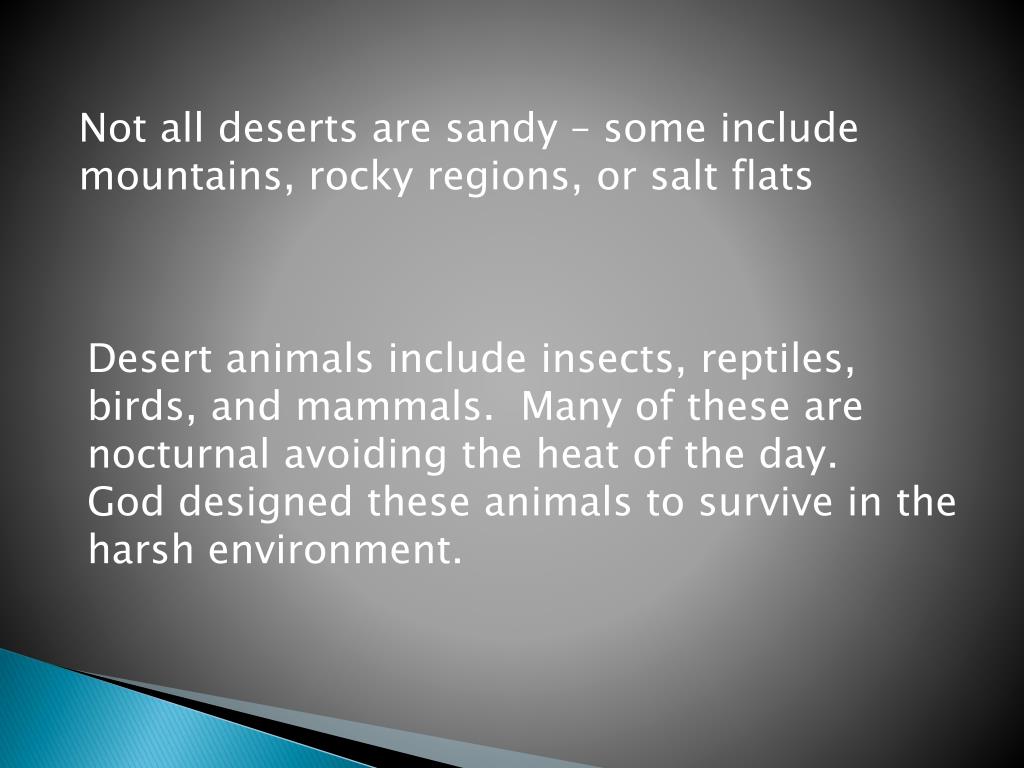 Not all deserts are sandy – some include mountains, rocky regions, or salt flats

Desert animals include insects, reptiles, birds, and mammals. Many of these are nocturnal avoiding the heat of the day.
God designed these animals to survive in the harsh environment.